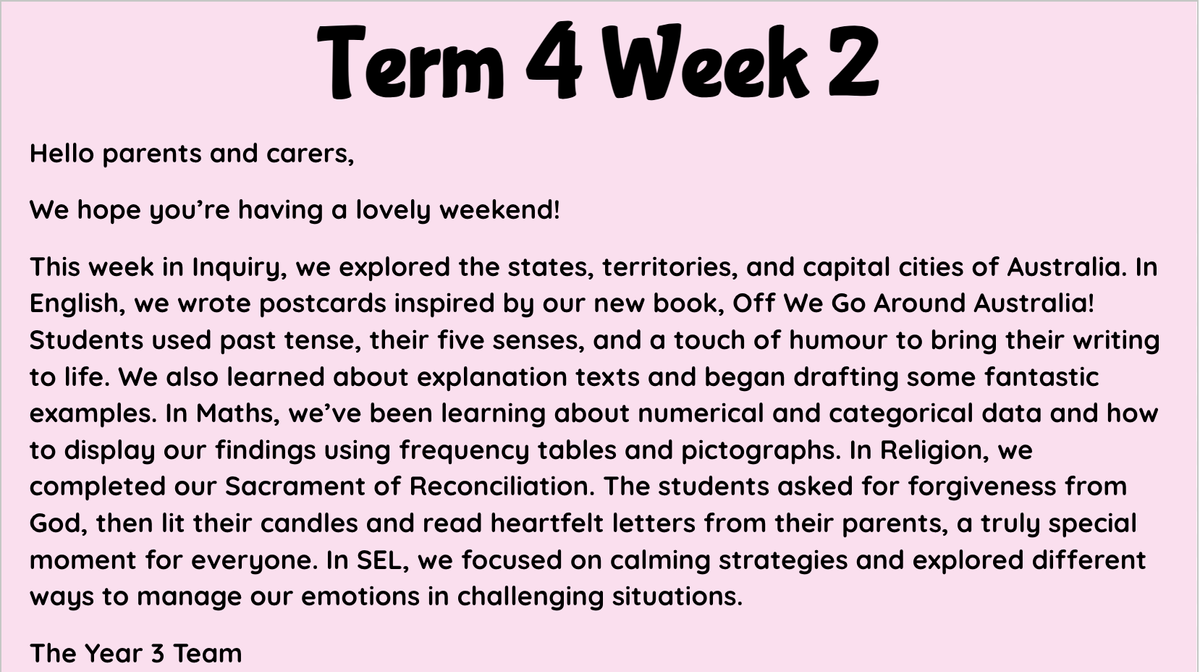 Term 4 Week 2

Hello parents and carers,

We hope you're having a lovely weekend!

This week in Inquiry, we explored the states, territories, and capital cities of Australia. In English, we wrote postcards inspired by our new book, Off We Go Around Australia! Students used past tense, their five senses, and a touch of humour to bring their writing to life. We also learned about explanation texts and began drafting some fantastic examples. In Maths, we've been learning about numerical and categorical data and how to display our findings using frequency tables and pictographs. In Religion, we completed our Sacrament of Reconciliation. The students asked for forgiveness from God, then lit their candles and read heartfelt letters from their parents, a truly special moment for everyone. In SEL, we focused on calming strategies and explored different ways to manage our emotions in challenging situations.

The Year 3 Team